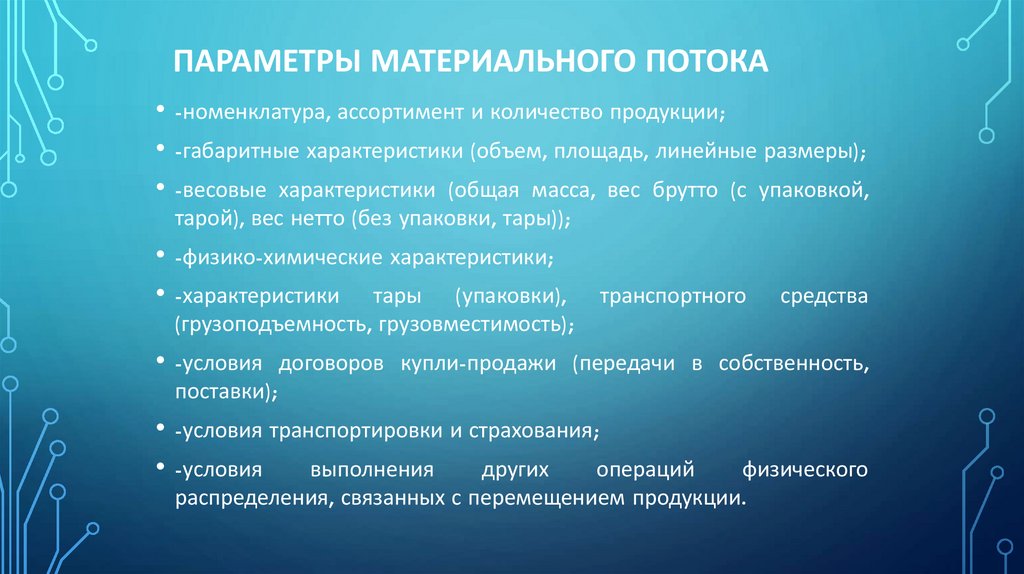 ПАРАМЕТРЫ МАТЕРИАЛЬНОГО ПОТОКА

• -номенклатура, ассортимент и количество продукции;

• -габаритные характеристики (объем, площадь, линейные размеры);

• -весовые характеристики (общая масса, вес брутто (с упаковкой, тарой), вес нетто (без упаковки, тары));

• -физико-химические характеристики;

• -характеристики тары (упаковки), транспортного средства (грузоподъемность, грузовместимость);

• -условия договоров купли-продажи (передачи в собственность, поставки);

• -условия транспортировки и страхования;

• -условия выполнения других операций физического распределения, связанных с перемещением продукции.